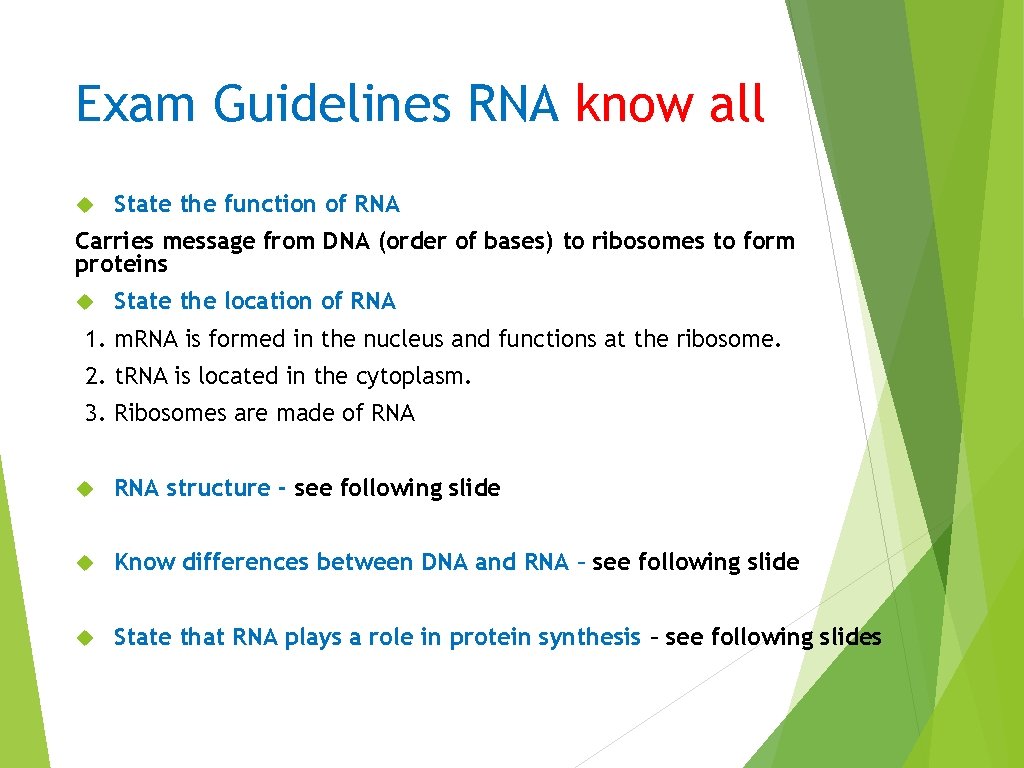 Exam Guidelines RNA know all

State the function of RNA

Carries message from DNA (order of bases) to ribosomes to form proteins

State the location of RNA

1. mRNA is formed in the nucleus and functions at the ribosome.
2. tRNA is located in the cytoplasm.
3. Ribosomes are made of RNA

RNA structure - see following slide

Know differences between DNA and RNA – see following slide

State that RNA plays a role in protein synthesis – see following slides